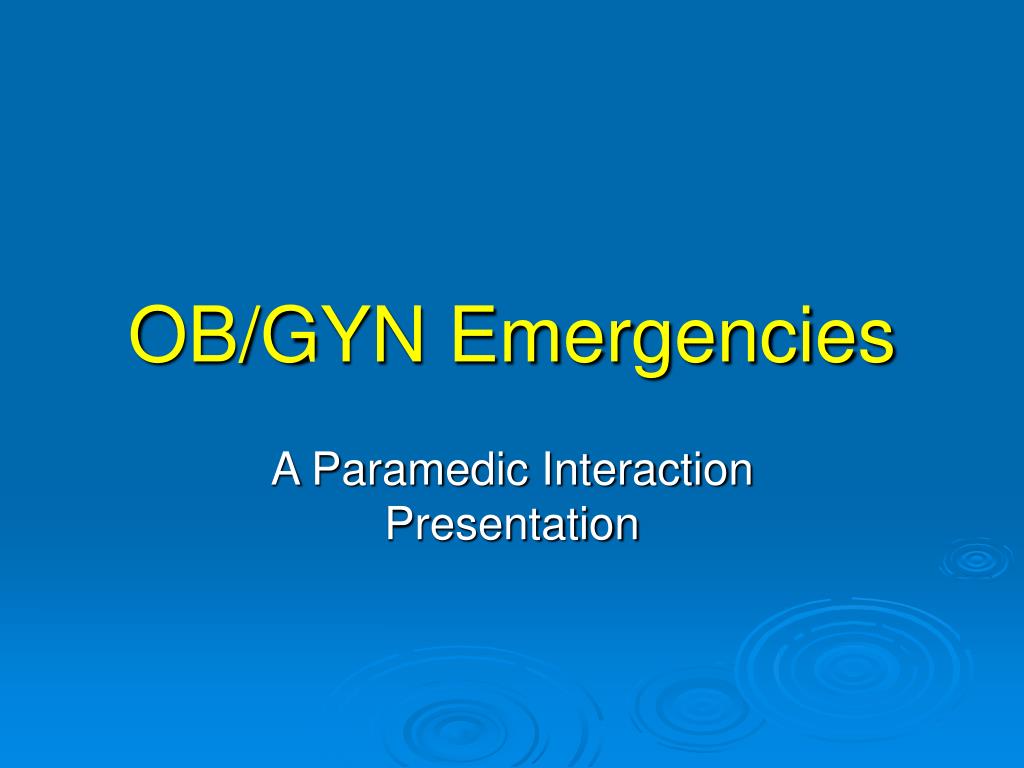 OB/GYN Emergencies

A Paramedic Interaction Presentation